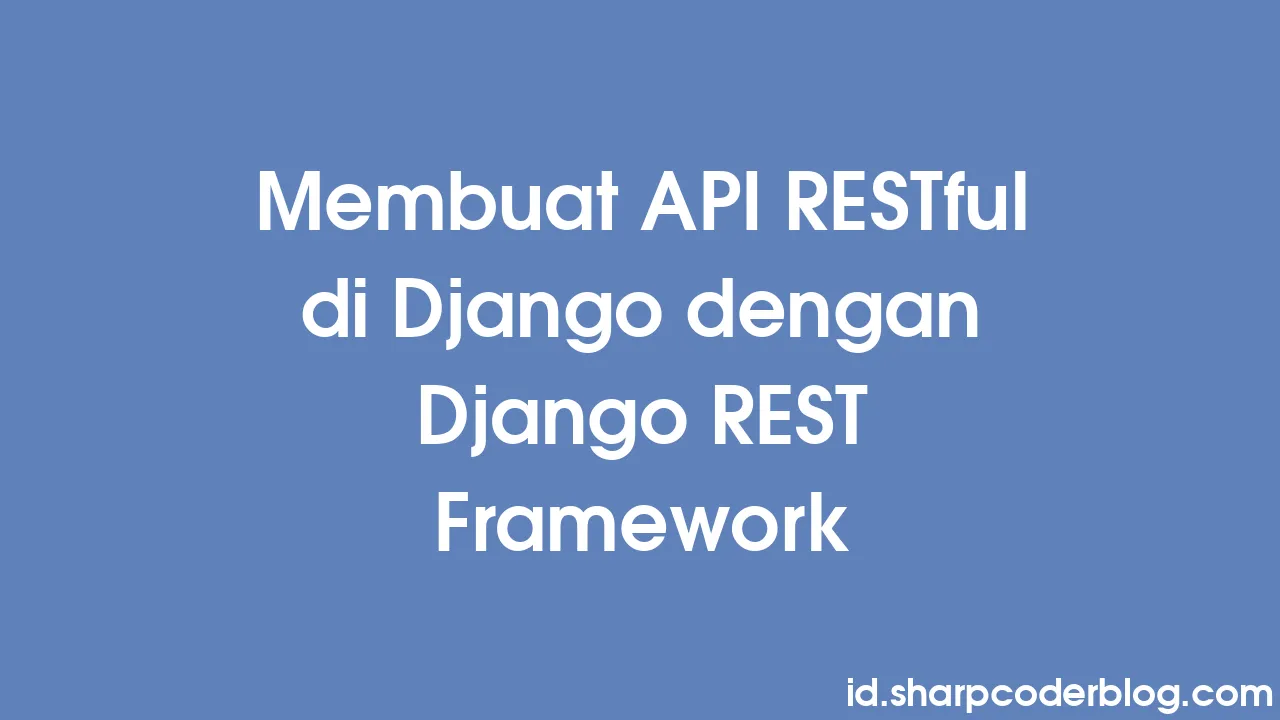 Membuat API RESTful di Django dengan Django REST Framework

id.sharpcoderblog.com